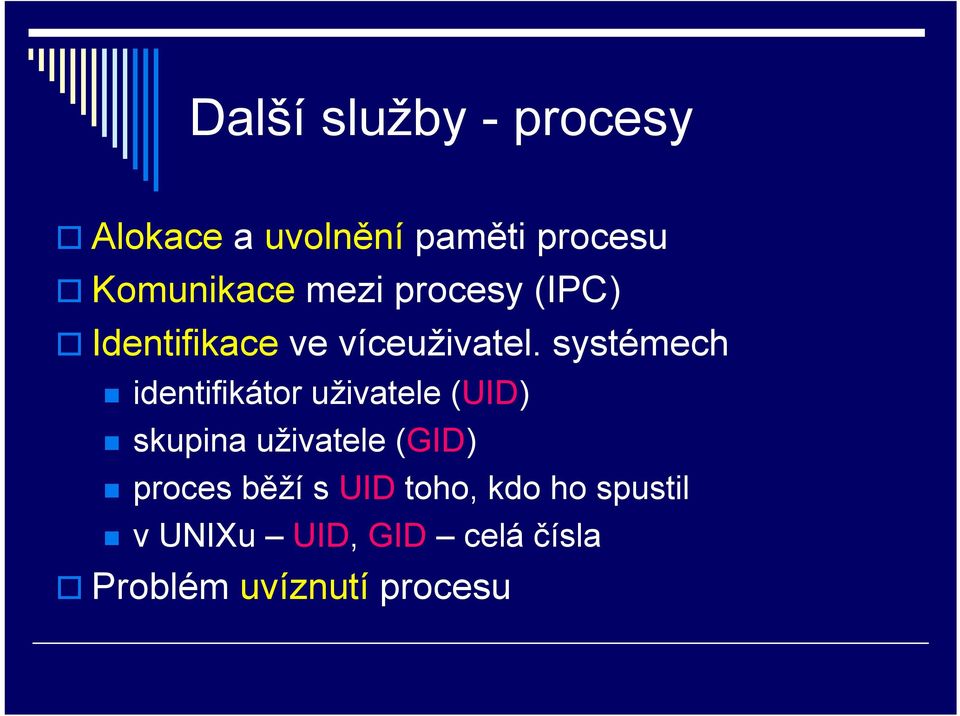 Další služby - procesy

Alokace a uvolnění paměti procesu

Komunikace mezi procesy (IPC)

Identifikace ve víceuživatel. systémech

identifikátor uživatele (UID)

skupina uživatele (GID)

proces běží s UID toho, kdo ho spustil

v UNIXu – UID, GID – celá čísla

Problém uvíznutí procesu